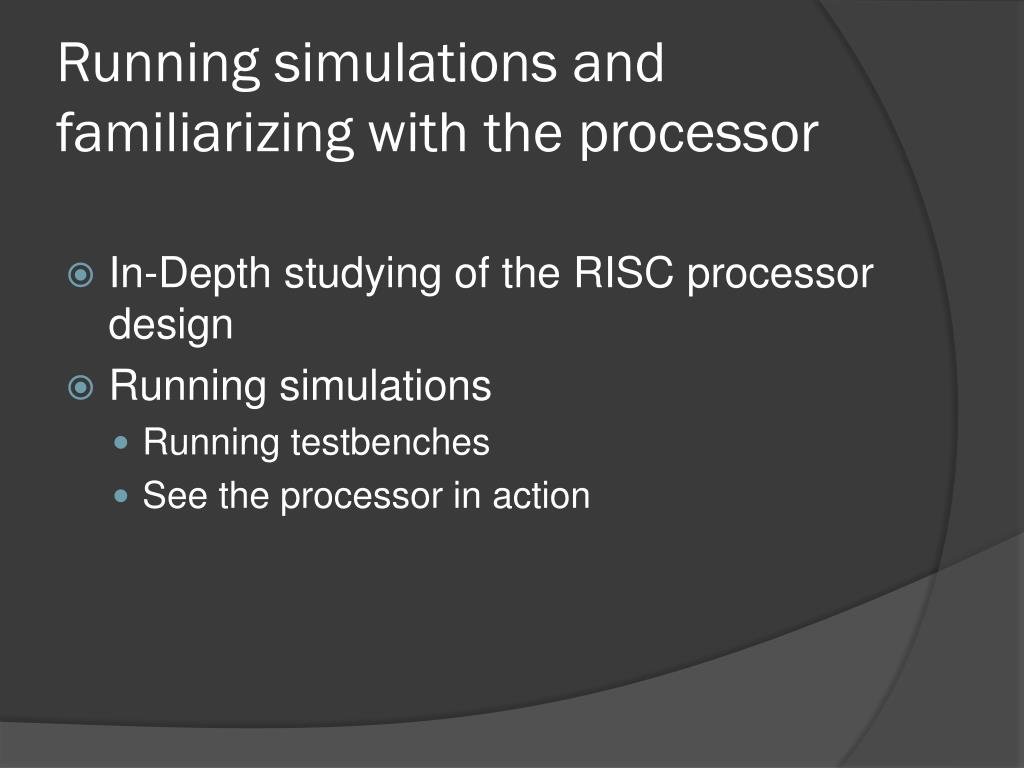 Running simulations and familiarizing with the processor

In-Depth studying of the RISC processor design

Running simulations

Running testbenches

See the processor in action